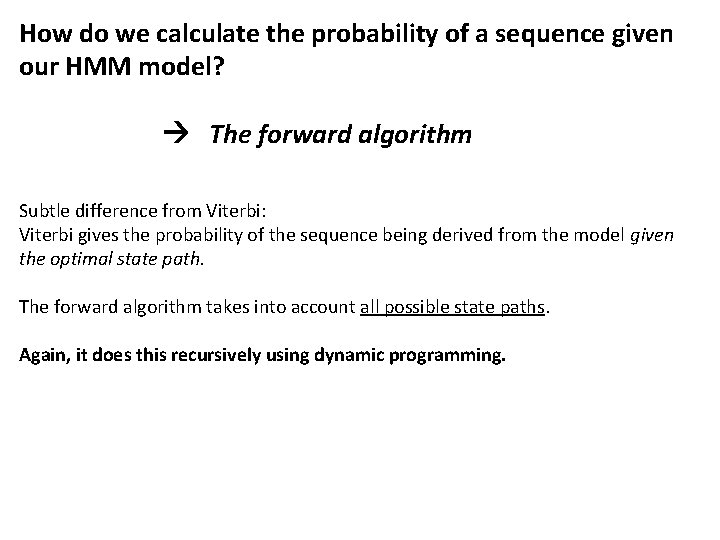 How do we calculate the probability of a sequence given our HMM model?

→ The forward algorithm

Subtle difference from Viterbi:
Viterbi gives the probability of the sequence being derived from the model given the optimal state path.

The forward algorithm takes into account all possible state paths.

Again, it does this recursively using dynamic programming.